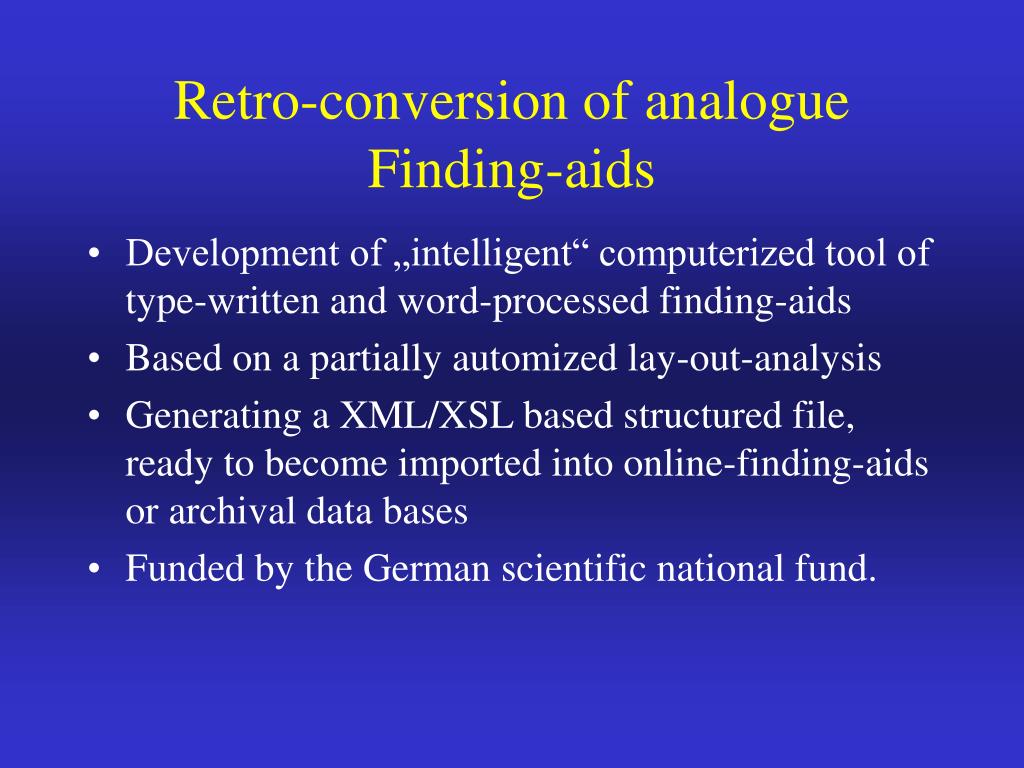 Retro-conversion of analogue Finding-aids

• Development of „intelligent“ computerized tool of type-written and word-processed finding-aids
• Based on a partially automized lay-out-analysis
• Generating a XML/XSL based structured file, ready to become imported into online-finding-aids or archival data bases
• Funded by the German scientific national fund.